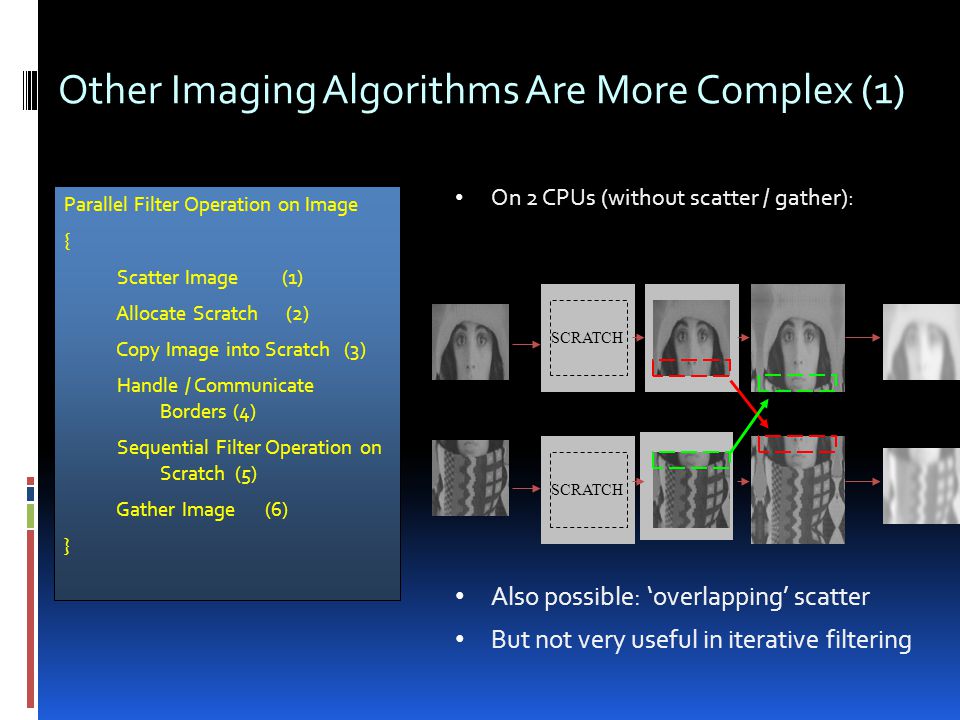 Other Imaging Algorithms Are More Complex (1)

Parallel Filter Operation on Image
{
Scatter Image (1)
Allocate Scratch (2)
Copy Image into Scratch (3)
Handle / Communicate Borders (4)
Sequential Filter Operation on Scratch (5)
Gather Image (6)
}

• On 2 CPUs (without scatter / gather):

SCRATCH

SCRATCH

• Also possible: 'overlapping' scatter
• But not very useful in iterative filtering